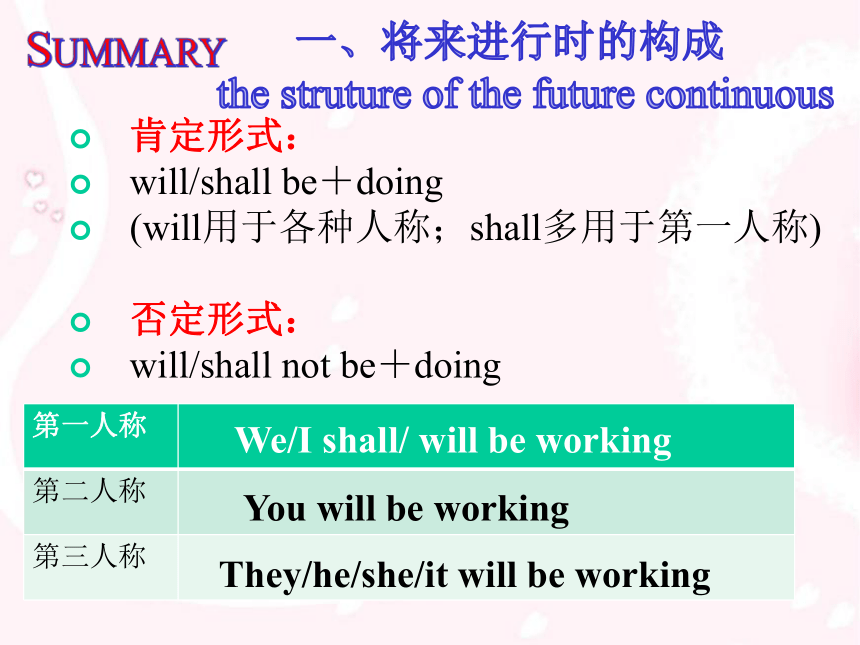 SUMMARY 一、将来进行时的构成
the struture of the future continuous

肯定形式：
will/shall be＋doing
(will用于各种人称；shall多用于第一人称)

否定形式：
will/shall not be＋doing

| 第一人称 | We/I shall/ will be working |
|---|---|
| 第二人称 | You will be working |
| 第三人称 | They/he/she/it will be working |